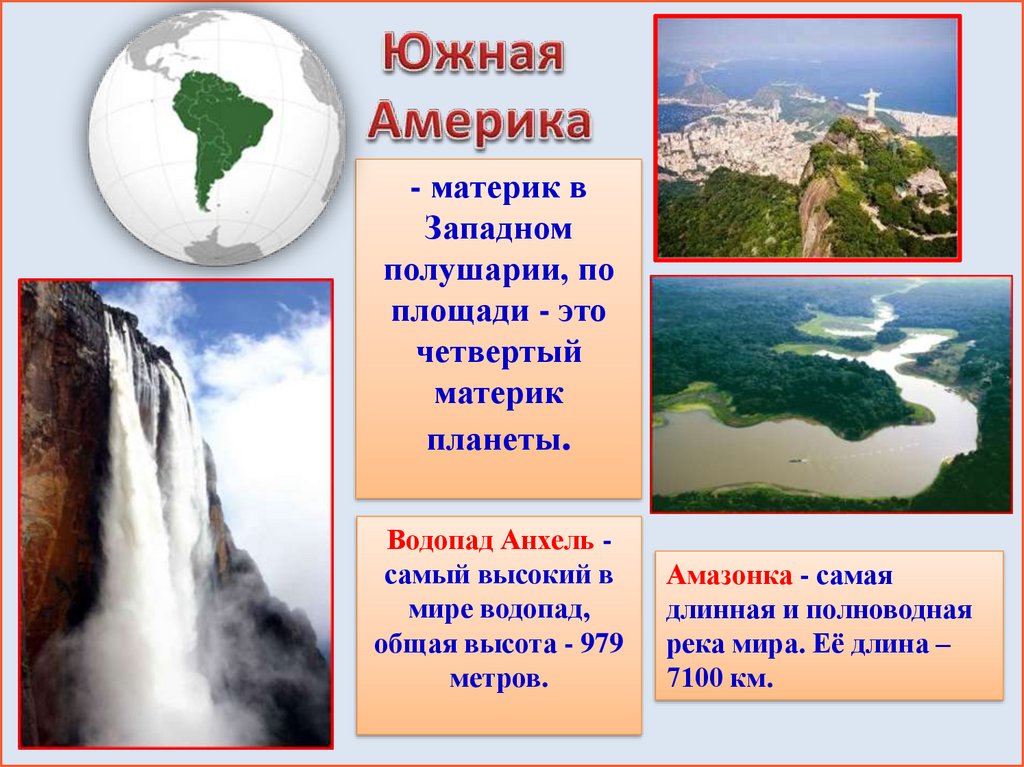 Южная Америка

- материк в Западном полушарии, по площади - это четвертый материк планеты.

Водопад Анхель - самый высокий в мире водопад, общая высота - 979 метров.

Амазонка - самая длинная и полноводная река мира. Её длина – 7100 км.